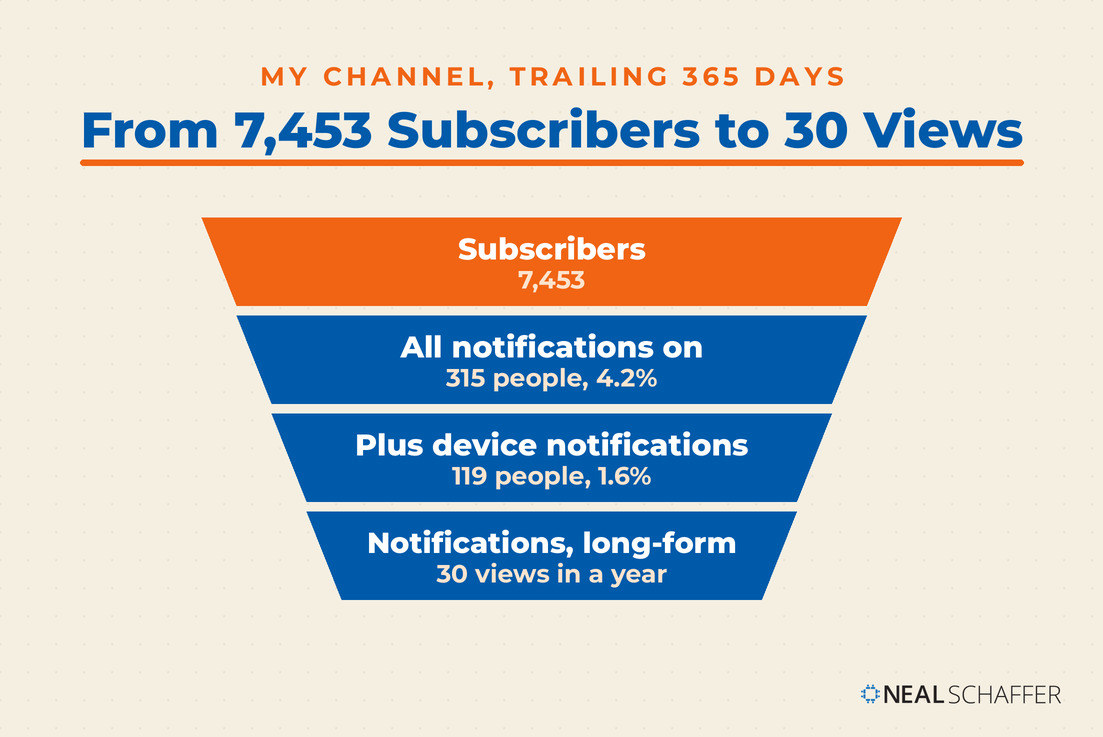 MY CHANNEL, TRAILING 365 DAYS

From 7,453 Subscribers to 30 Views

Subscribers
7,453

All notifications on
315 people, 4.2%

Plus device notifications
119 people, 1.6%

Notifications, long-form
30 views in a year

NEAL SCHAFFER